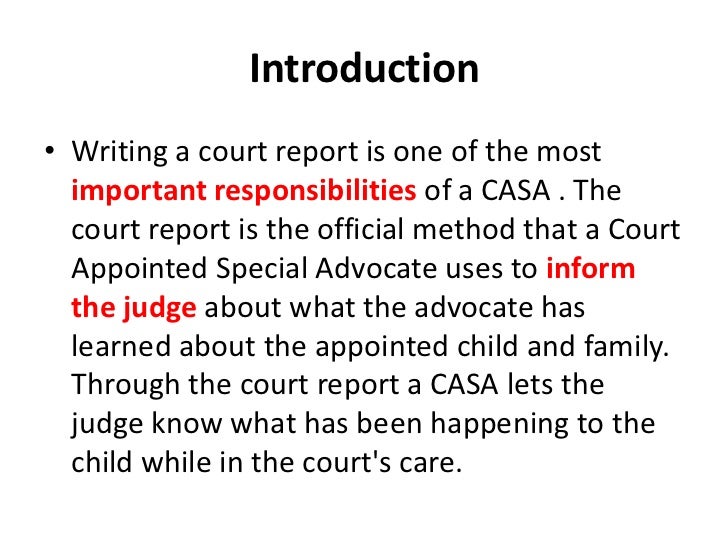 Introduction

• Writing a court report is one of the most important responsibilities of a CASA . The court report is the official method that a Court Appointed Special Advocate uses to inform the judge about what the advocate has learned about the appointed child and family. Through the court report a CASA lets the judge know what has been happening to the child while in the court's care.